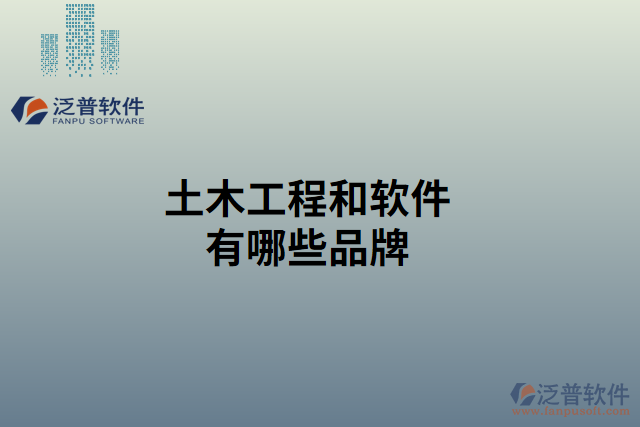 泛普软件
FANPU SOFTWARE

土木工程和软件
有哪些品牌

泛普软件
www.fanpusoft.com